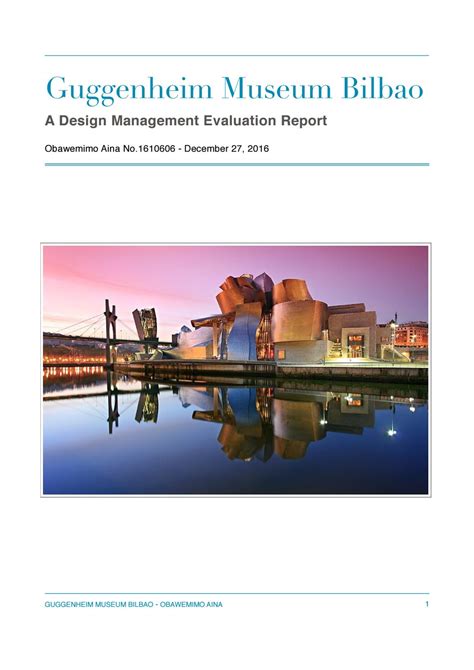 Guggenheim Museum Bilbao

A Design Management Evaluation Report

Obawemimo Aina No.1610606 - December 27, 2016

GUGGENHEIM MUSEUM BILBAO - OBAWEMIMO AINA

1